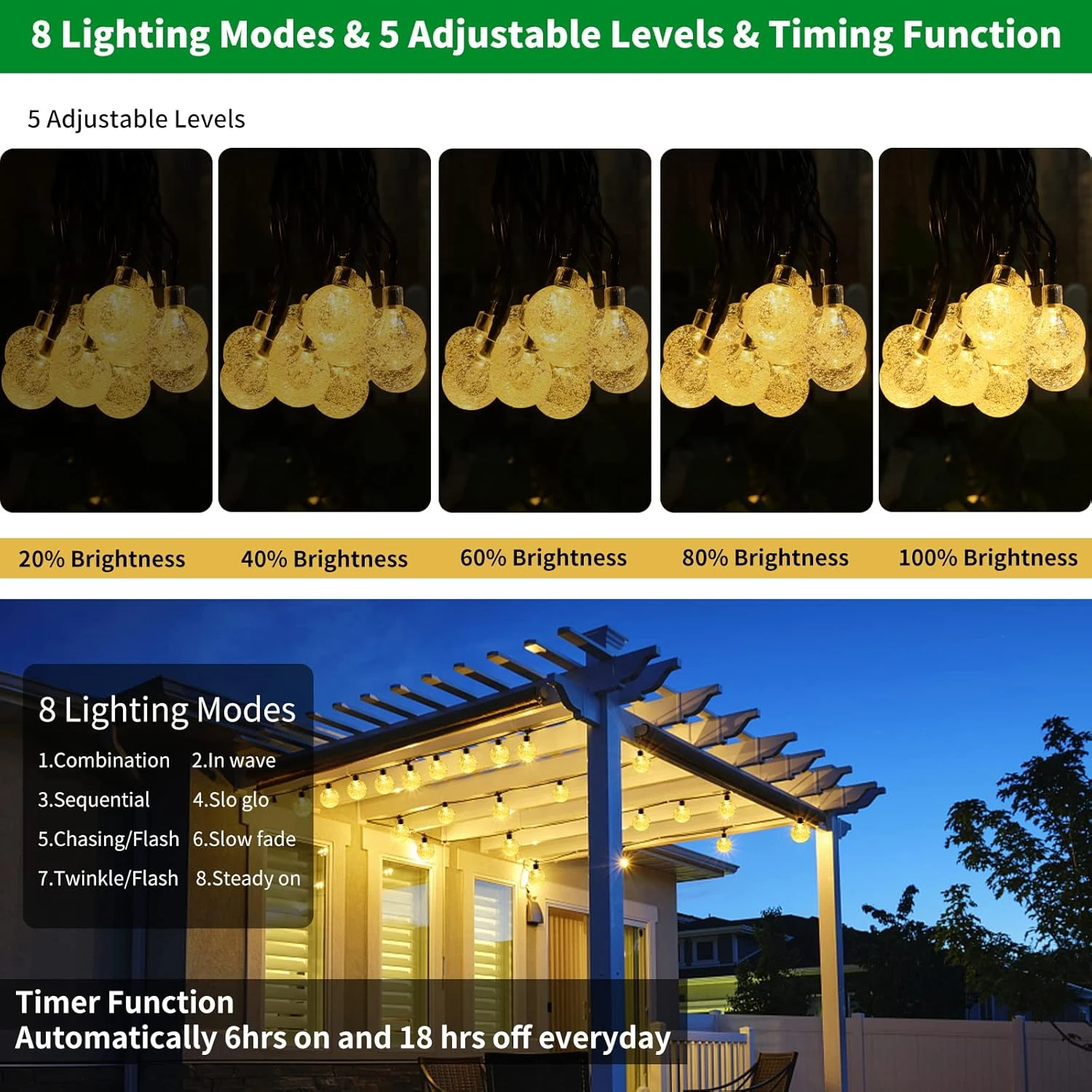 8 Lighting Modes & 5 Adjustable Levels & Timing Function

5 Adjustable Levels

20% Brightness 40% Brightness 60% Brightness 80% Brightness 100% Brightness

8 Lighting Modes

1.Combination 2.In wave
3.Sequential 4.Slo glo
5.Chasing/Flash 6.Slow fade
7.Twinkle/Flash 8.Steady on

Timer Function
Automatically 6hrs on and 18 hrs off everyday